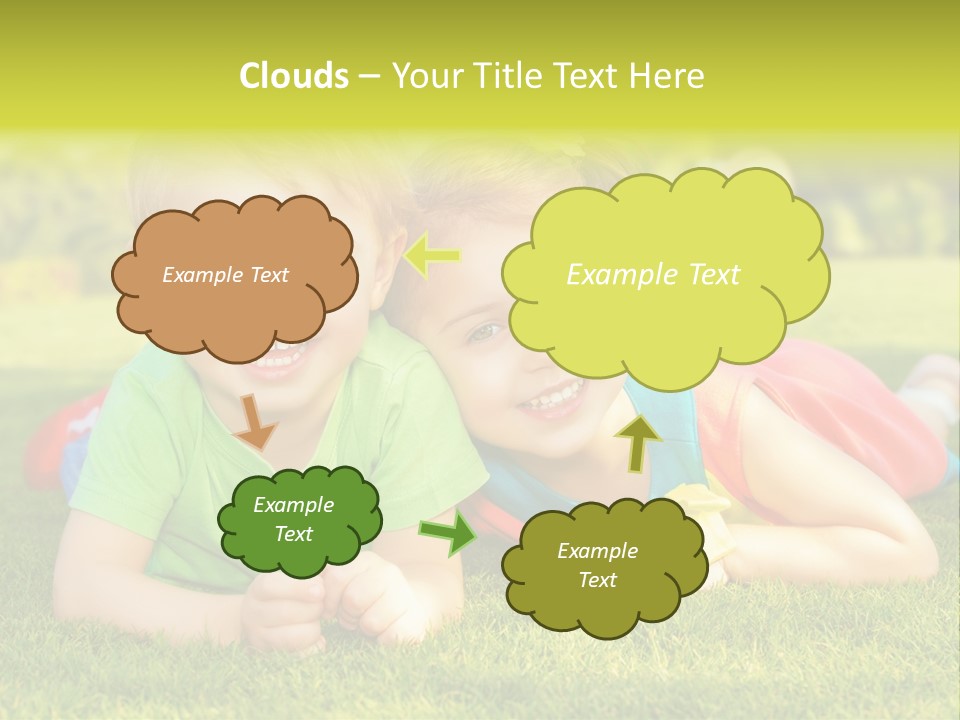 Clouds – Your Title Text Here

Example Text

Example Text

Example Text

Example Text